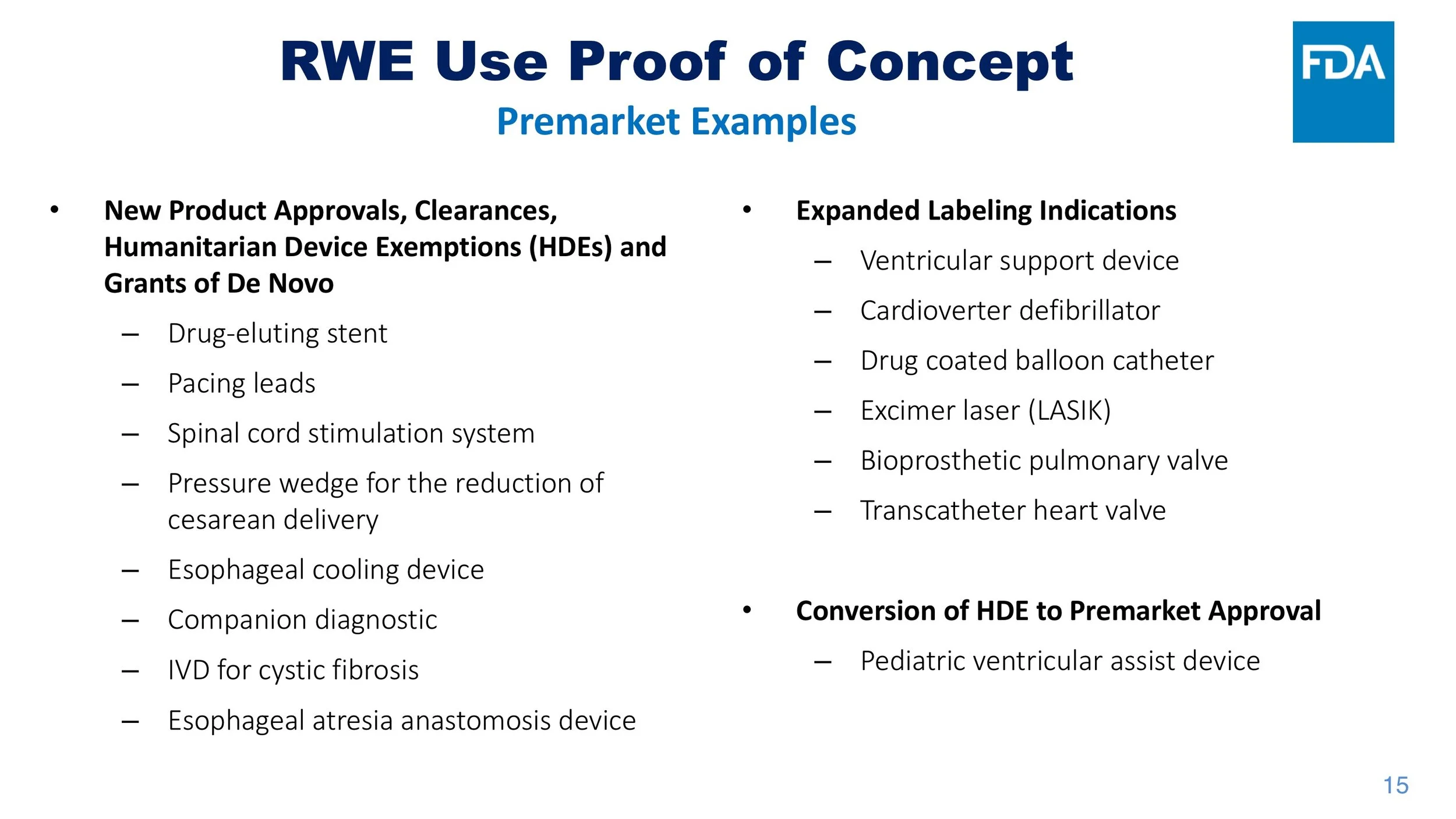 RWE Use Proof of Concept
Premarket Examples

FDA

• New Product Approvals, Clearances, Humanitarian Device Exemptions (HDEs) and Grants of De Novo
– Drug-eluting stent
– Pacing leads
– Spinal cord stimulation system
– Pressure wedge for the reduction of cesarean delivery
– Esophageal cooling device
– Companion diagnostic
– IVD for cystic fibrosis
– Esophageal atresia anastomosis device

• Expanded Labeling Indications
– Ventricular support device
– Cardioverter defibrillator
– Drug coated balloon catheter
– Excimer laser (LASIK)
– Bioprosthetic pulmonary valve
– Transcatheter heart valve

• Conversion of HDE to Premarket Approval
– Pediatric ventricular assist device

15